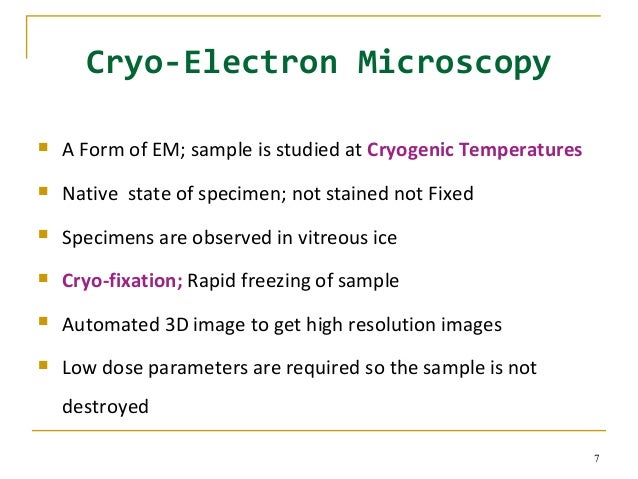 Cryo-Electron Microscopy

- A Form of EM; sample is studied at Cryogenic Temperatures
- Native  state of specimen; not stained not Fixed
- Specimens are observed in vitreous ice
- Cryo-fixation; Rapid freezing of sample
- Automated 3D image to get high resolution images
- Low dose parameters are required so the sample is not destroyed

7